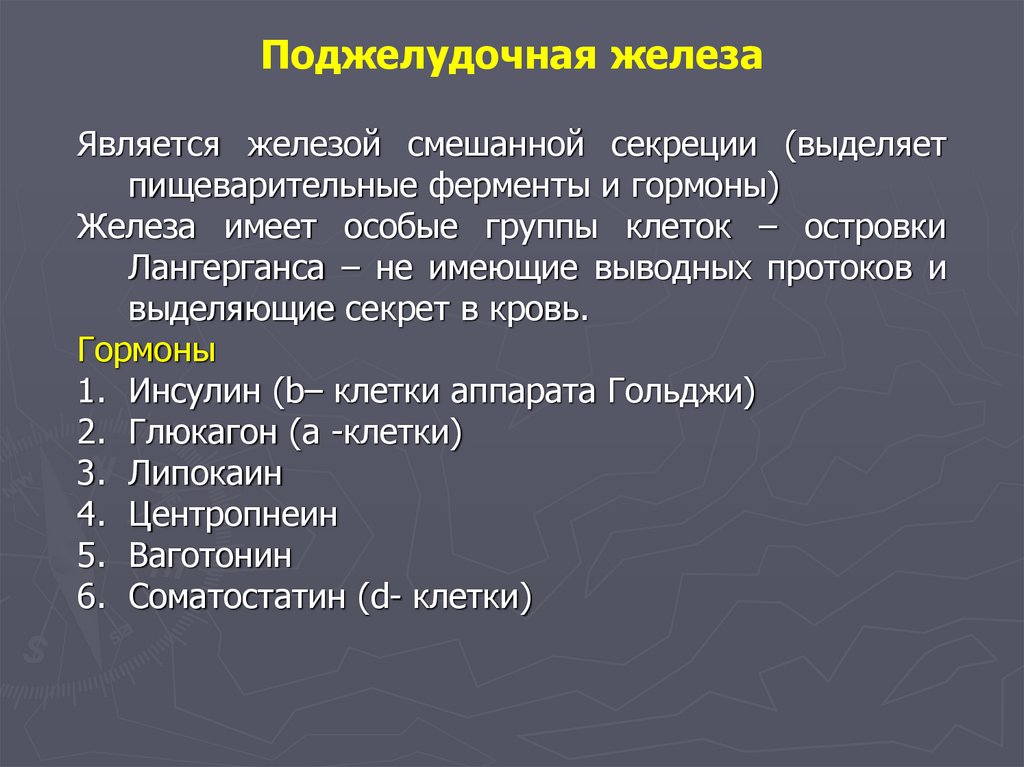 Поджелудочная железа

Является железой смешанной секреции (выделяет пищеварительные ферменты и гормоны)

Железа имеет особые группы клеток – островки Лангерганса – не имеющие выводных протоков и выделяющие секрет в кровь.

Гормоны

1. Инсулин (b– клетки аппарата Гольджи)
2. Глюкагон (а -клетки)
3. Липокаин
4. Центропнеин
5. Ваготонин
6. Соматостатин (d- клетки)